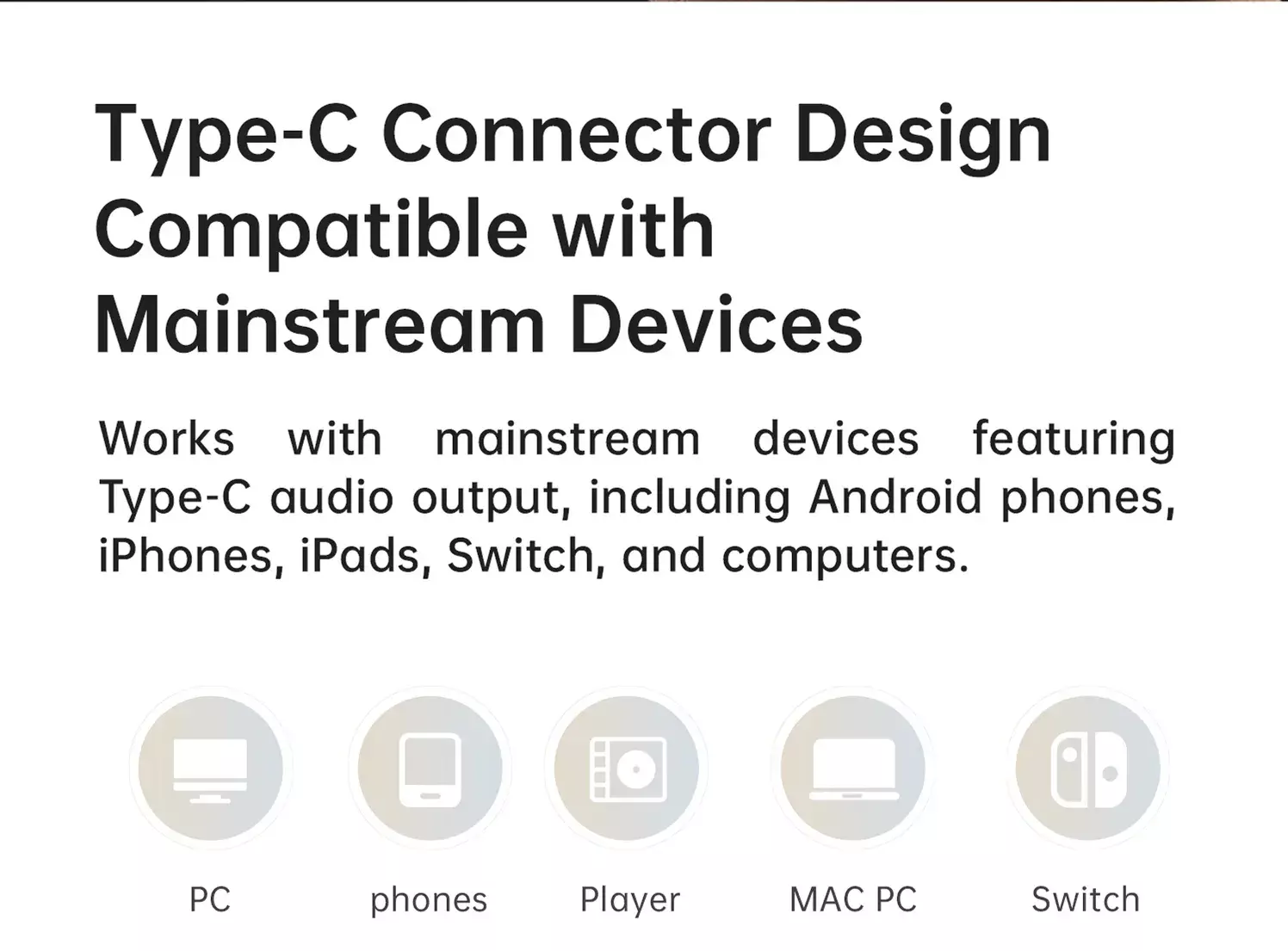 Type-C Connector Design Compatible with Mainstream Devices

Works with mainstream devices featuring Type-C audio output, including Android phones, iPhones, iPads, Switch, and computers.

PC

phones

Player

MAC PC

Switch